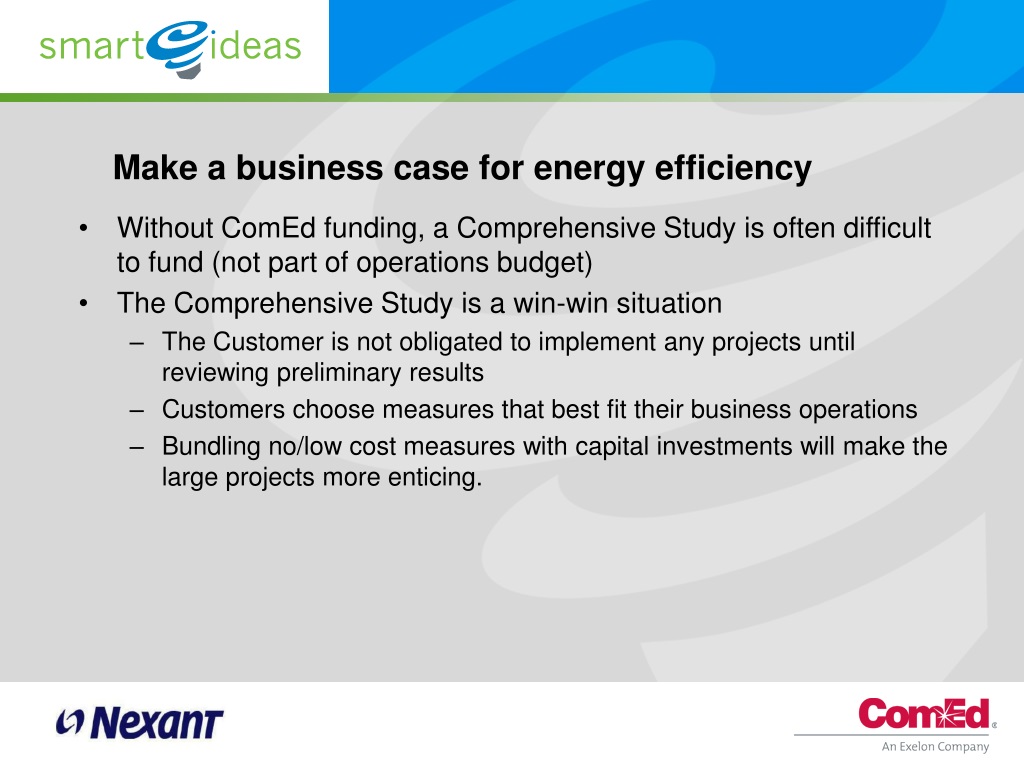 smart ideas

Make a business case for energy efficiency

• Without ComEd funding, a Comprehensive Study is often difficult to fund (not part of operations budget)
• The Comprehensive Study is a win-win situation
– The Customer is not obligated to implement any projects until reviewing preliminary results
– Customers choose measures that best fit their business operations
– Bundling no/low cost measures with capital investments will make the large projects more enticing.

Nexant

ComEd
An Exelon Company